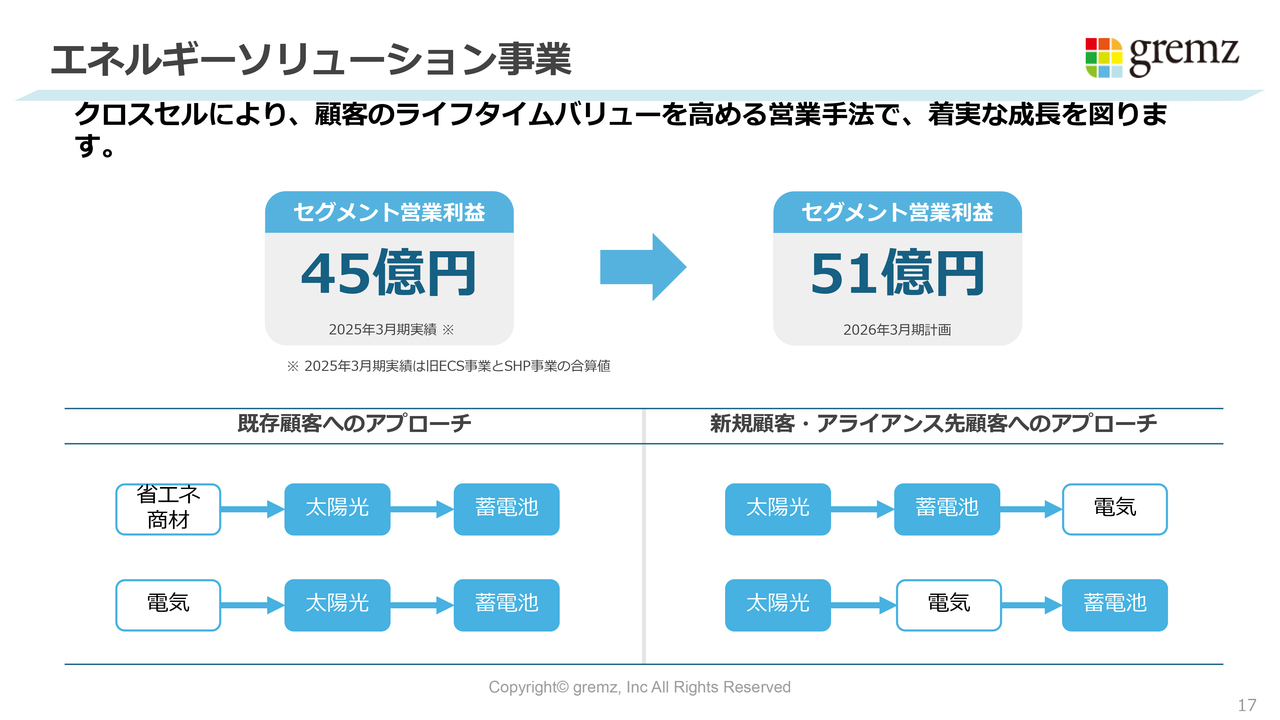 エネルギーソリューション事業

gremz

クロスセルにより、顧客のライフタイムバリューを高める営業手法で、着実な成長を図ります。

セグメント営業利益
45億円
2025年3月期実績 ※

セグメント営業利益
51億円
2026年3月期計画

※ 2025年3月期実績は旧ECS事業とSHP事業の合算値

既存顧客へのアプローチ

省エネ商材 太陽光 蓄電池

電気 太陽光 蓄電池

新規顧客・アライアンス先顧客へのアプローチ

太陽光 蓄電池 電気

太陽光 電気 蓄電池

Copyright© gremz, Inc All Rights Reserved

17